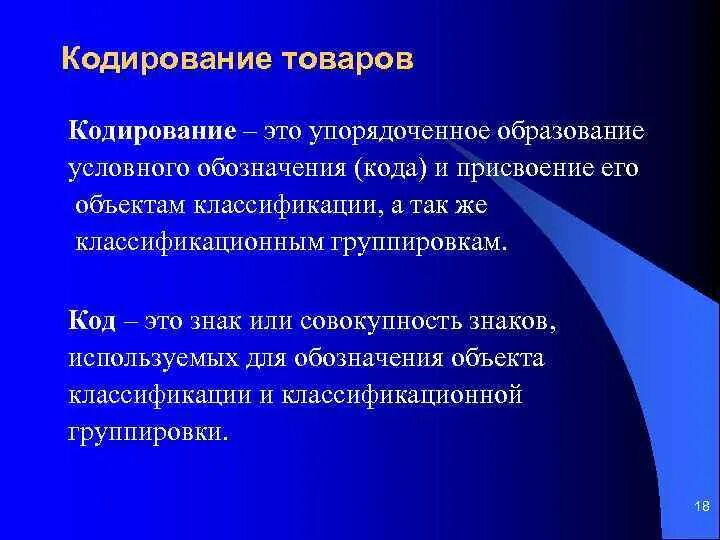 Кодирование товаров

Кодирование – это упорядоченное образование условного обозначения (кода) и присвоение его объектам классификации, а так же классификационным группировкам.

Код – это знак или совокупность знаков, используемых для обозначения объекта классификации и классификационной группировки.

18